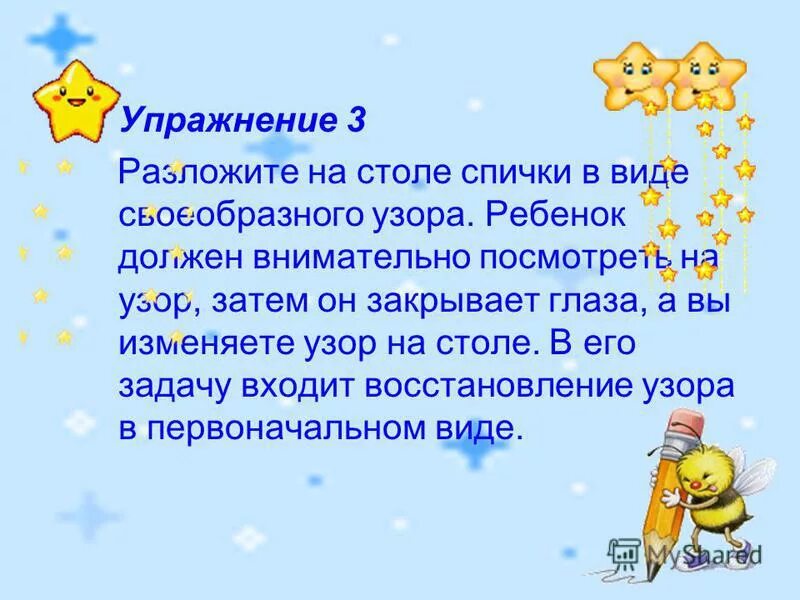 Упражнение 3

Разложите на столе спички в виде своеобразного узора. Ребенок должен внимательно посмотреть на узор, затем он закрывает глаза, а вы изменяете узор на столе. В его задачу входит восстановление узора в первоначальном виде.

MyShared